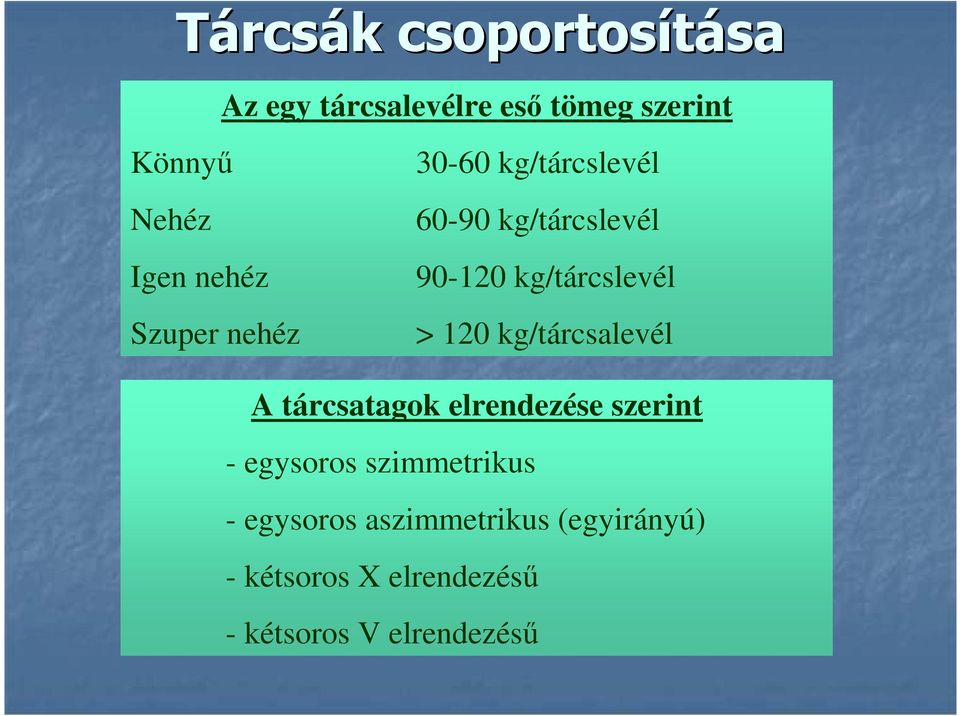 Tárcsák csoportosítása

Az egy tárcsalevélre eső tömeg szerint

| | |
|---|---|
| Könnyű | 30-60 kg/tárcslevél |
| Nehéz | 60-90 kg/tárcslevél |
| Igen nehéz | 90-120 kg/tárcslevél |
| Szuper nehéz | > 120 kg/tárcsalevél |

A tárcsatagok elrendezése szerint

- egysoros szimmetrikus

- egysoros aszimmetrikus (egyirányú)

- kétsoros X elrendezésű

- kétsoros V elrendezésű